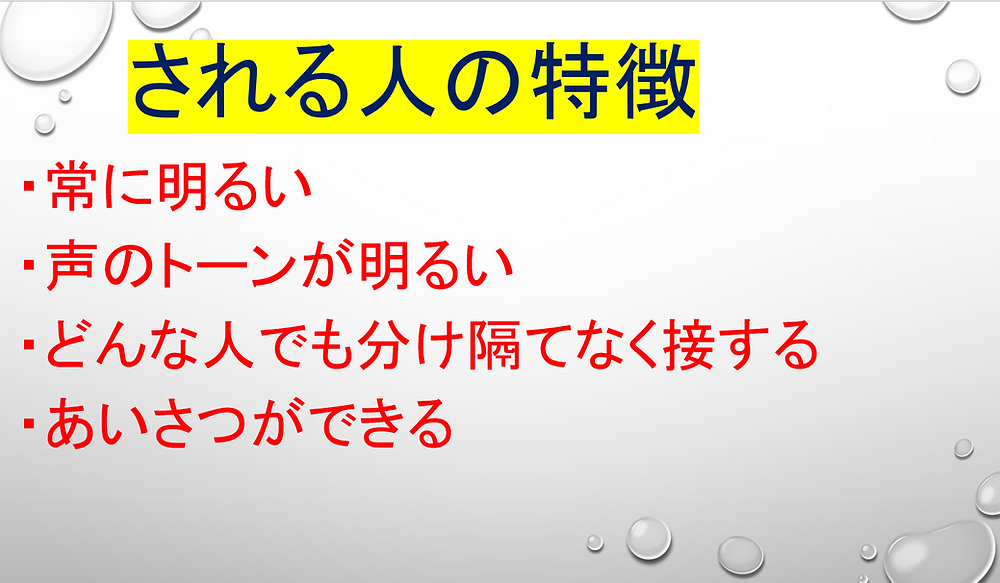 される人の特徴

・常に明るい

・声のトーンが明るい

・どんな人でも分け隔てなく接する

・あいさつができる